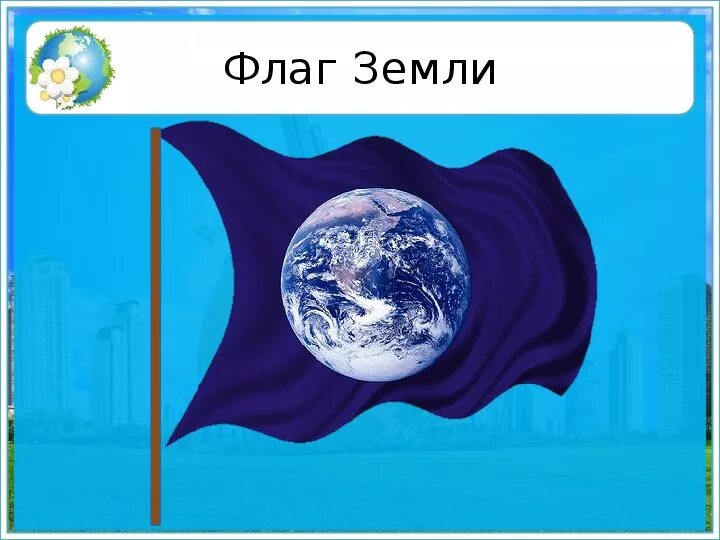 Флаг Земли